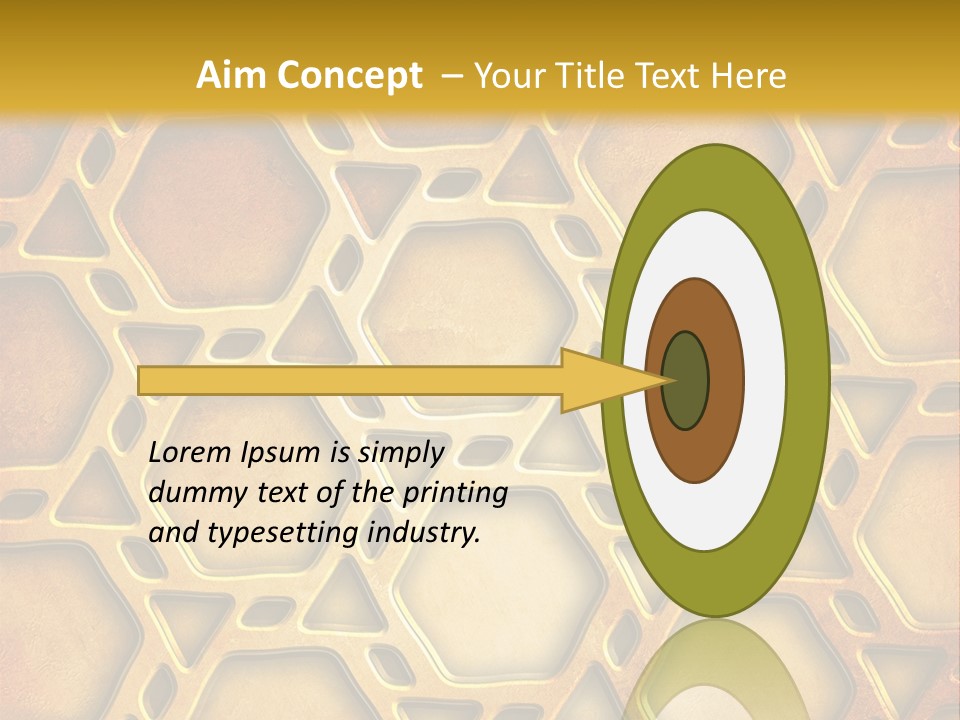 Aim Concept – Your Title Text Here

Lorem Ipsum is simply dummy text of the printing and typesetting industry.